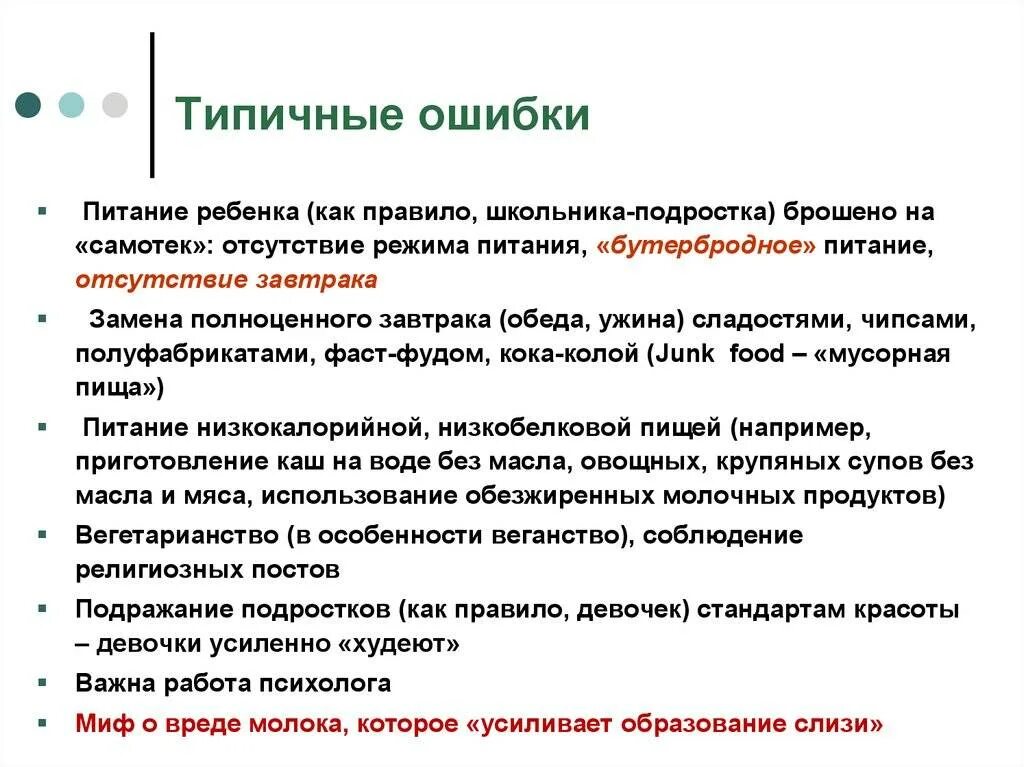 Типичные ошибки

▪ Питание ребенка (как правило, школьника-подростка) брошено на «самотек»: отсутствие режима питания, «бутербродное» питание, отсутствие завтрака

▪ Замена полноценного завтрака (обеда, ужина) сладостями, чипсами, полуфабрикатами, фаст-фудом, кока-колой (Junk food – «мусорная пища»)

▪ Питание низкокалорийной, низкобелковой пищей (например, приготовление каш на воде без масла, овощных, крупяных супов без масла и мяса, использование обезжиренных молочных продуктов)

▪ Вегетарианство (в особенности веганство), соблюдение религиозных постов

▪ Подражание подростков (как правило, девочек) стандартам красоты – девочки усиленно «худеют»

▪ Важна работа психолога

▪ Миф о вреде молока, которое «усиливает образование слизи»